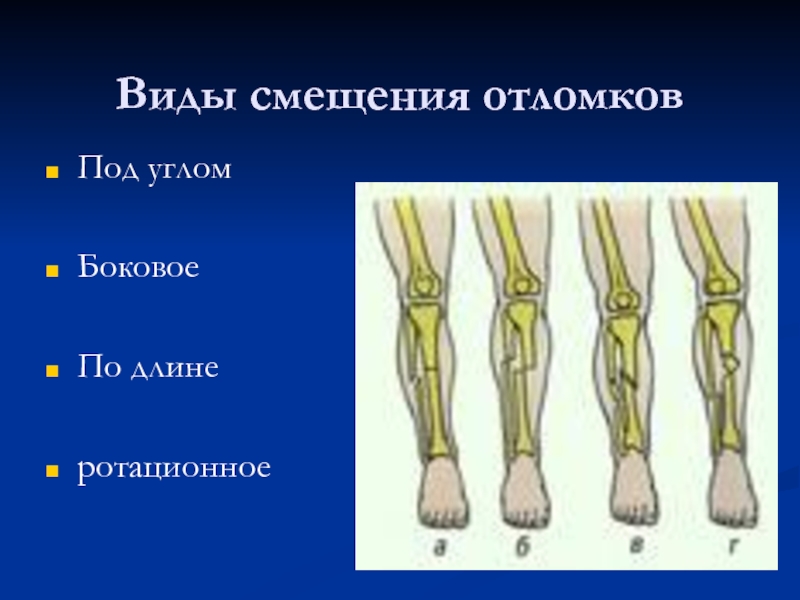 Виды смещения отломков

Под углом

Боковое

По длине

ротационное

а б в г